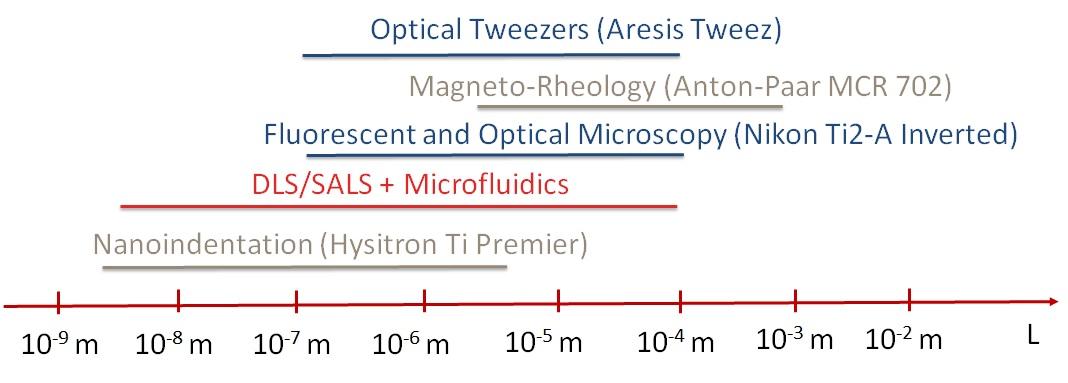 Optical Tweezers (Aresis Tweez)

Magneto-Rheology (Anton-Paar MCR 702)

Fluorescent and Optical Microscopy (Nikon Ti2-A Inverted)

DLS/SALS + Microfluidics

Nanoindentation (Hysitron Ti Premier)

$10^{-9}$ m $10^{-8}$ m $10^{-7}$ m $10^{-6}$ m $10^{-5}$ m $10^{-4}$ m $10^{-3}$ m $10^{-2}$ m L